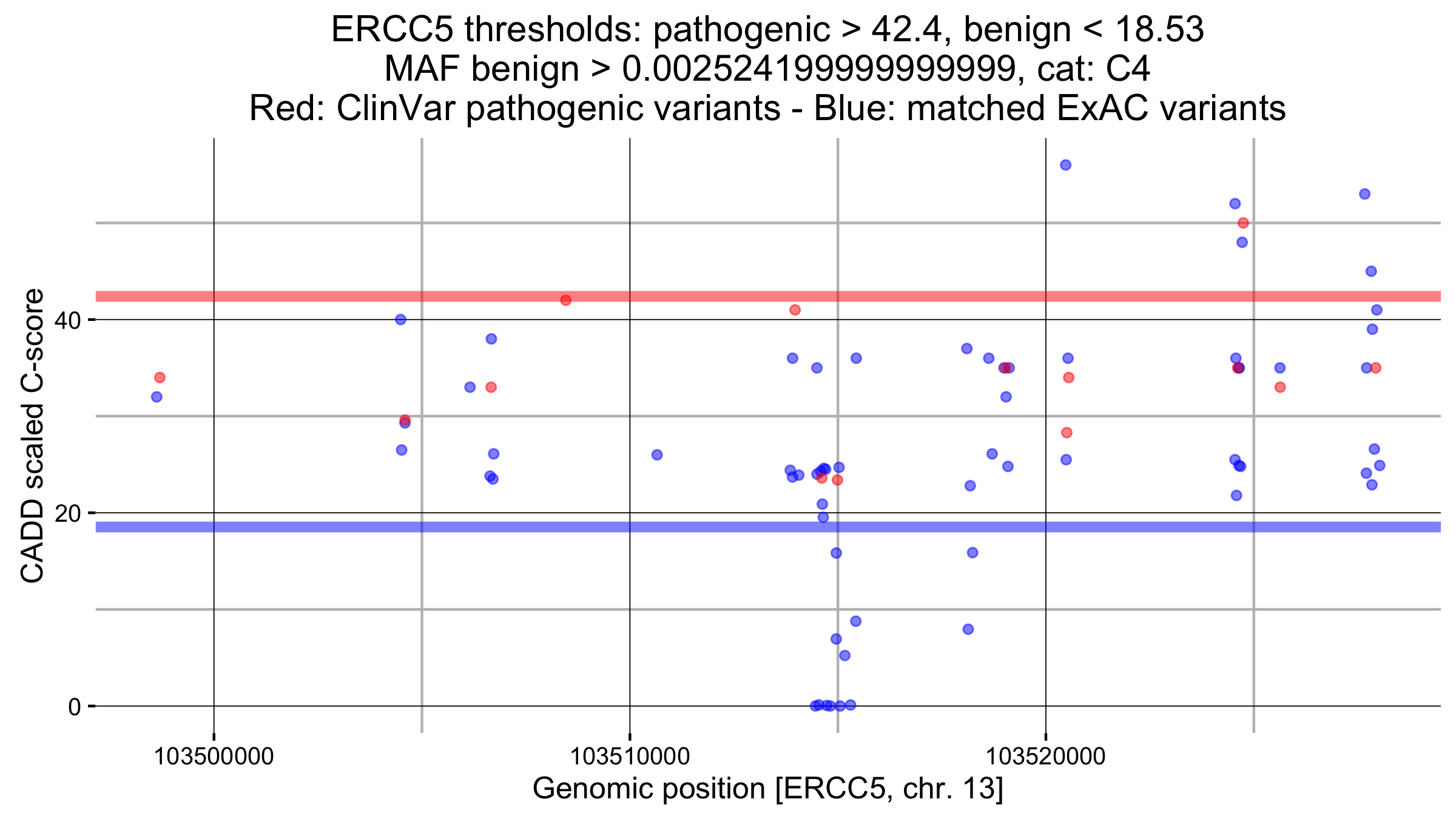 ERCC5 thresholds: pathogenic > 42.4, benign < 18.53
MAF benign > 0.00252419999999999, cat: C4
Red: ClinVar pathogenic variants - Blue: matched ExAC variants

CADD scaled C-score

40
20
0

103500000
103510000
103520000

Genomic position [ERCC5, chr. 13]